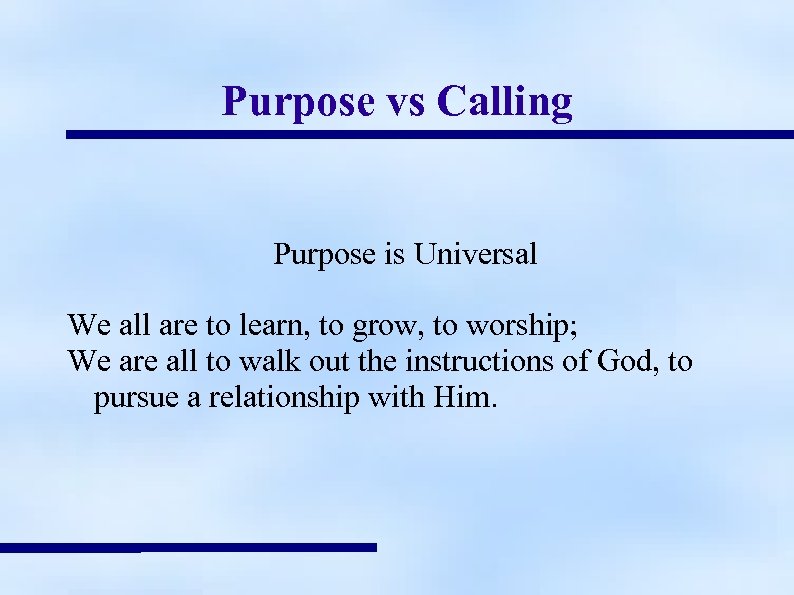 Purpose vs Calling

Purpose is Universal

We all are to learn, to grow, to worship;
We are all to walk out the instructions of God, to pursue a relationship with Him.